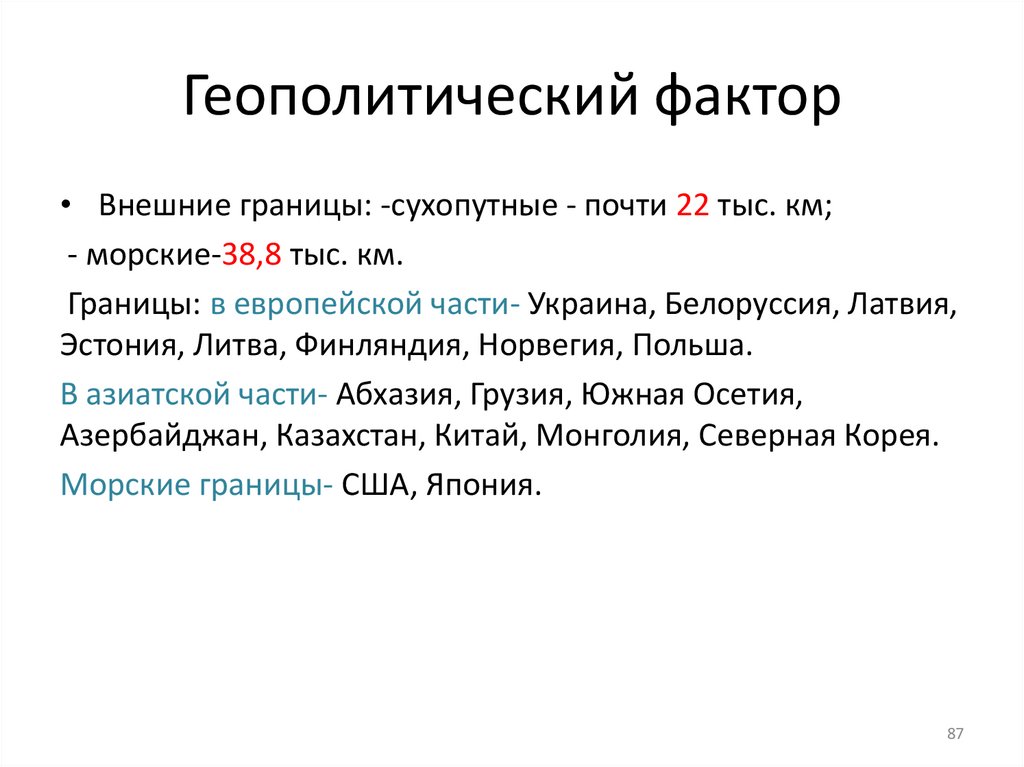 Геополитический фактор

• Внешние границы: -сухопутные - почти 22 тыс. км;

- морские-38,8 тыс. км.

Границы: в европейской части- Украина, Белоруссия, Латвия, Эстония, Литва, Финляндия, Норвегия, Польша.

В азиатской части- Абхазия, Грузия, Южная Осетия, Азербайджан, Казахстан, Китай, Монголия, Северная Корея.

Морские границы- США, Япония.

87